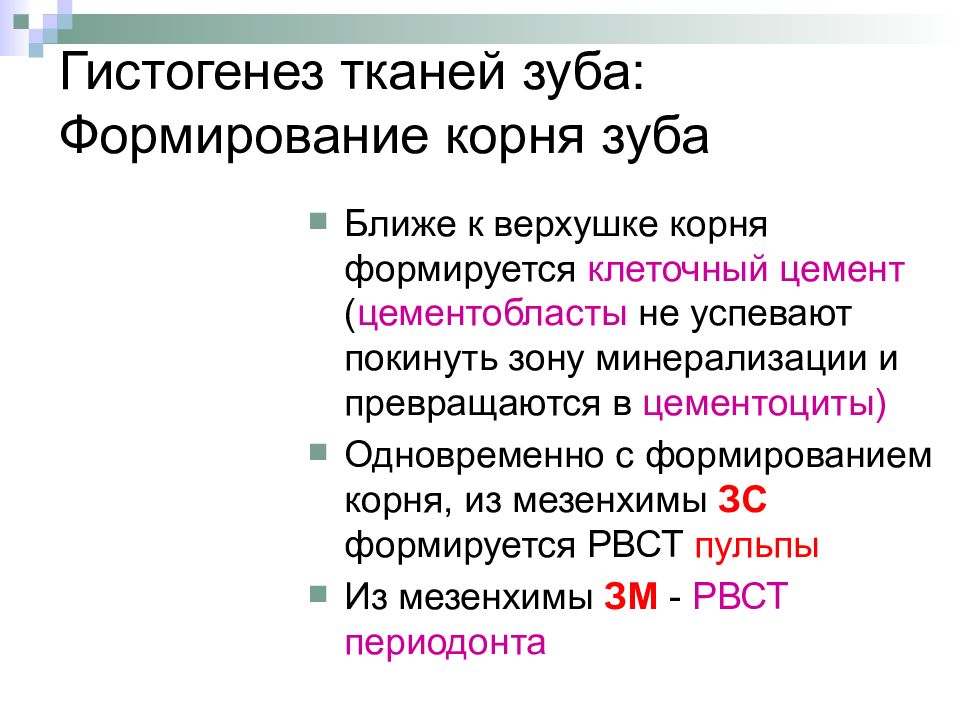 Гистогенез тканей зуба: Формирование корня зуба

Ближе к верхушке корня формируется клеточный цемент (цементобласты не успевают покинуть зону минерализации и превращаются в цементоциты)

Одновременно с формированием корня, из мезенхимы ЗС формируется РВСТ пульпы

Из мезенхимы ЗМ - РВСТ периодонта